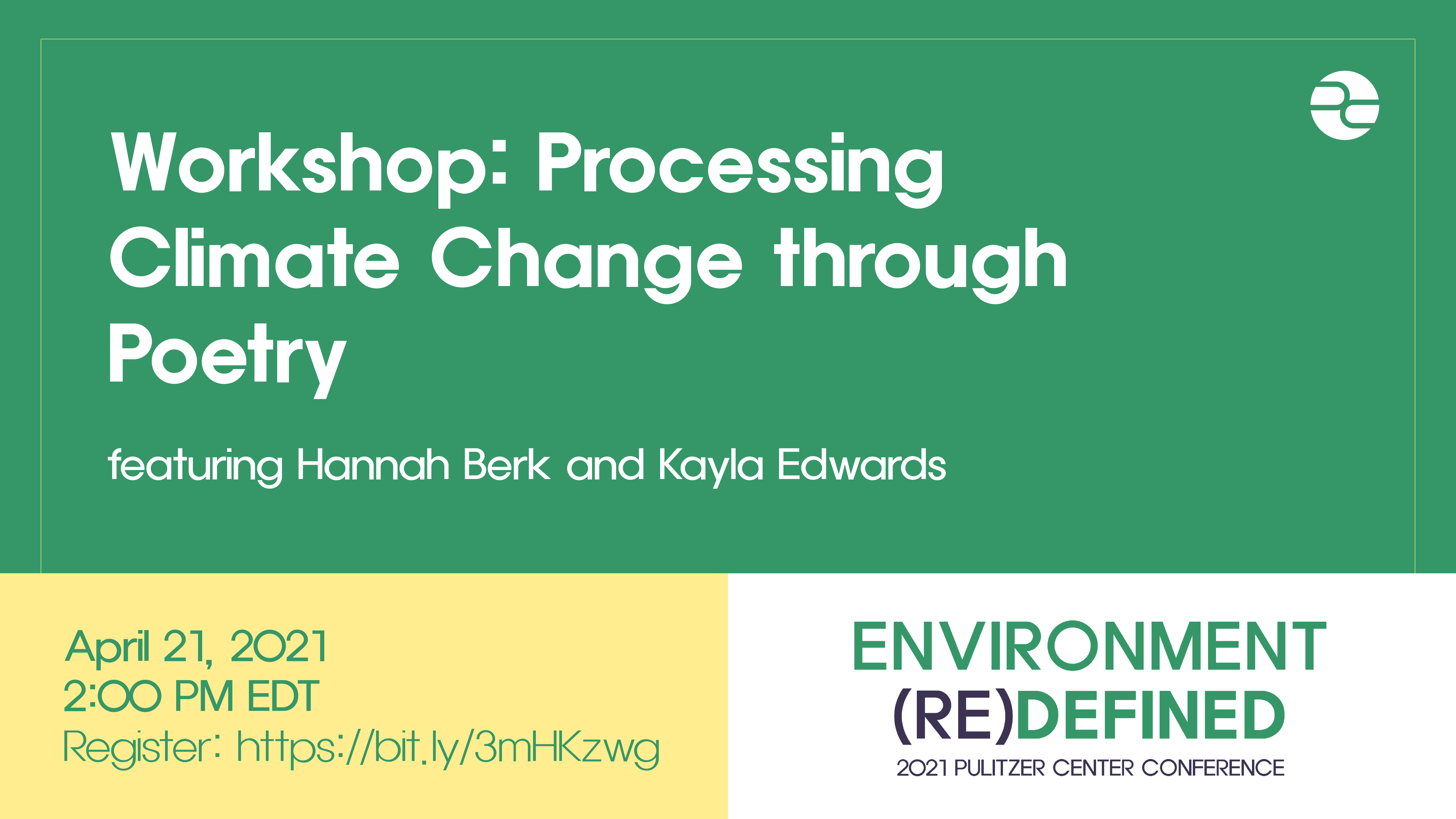 Workshop: Processing Climate Change through Poetry

featuring Hannah Berk and Kayla Edwards

April 21, 2021
2:00 PM EDT
Register: https://bit.ly/3mHKzwg

ENVIRONMENT
(RE)DEFINED
2021 PULITZER CENTER CONFERENCE